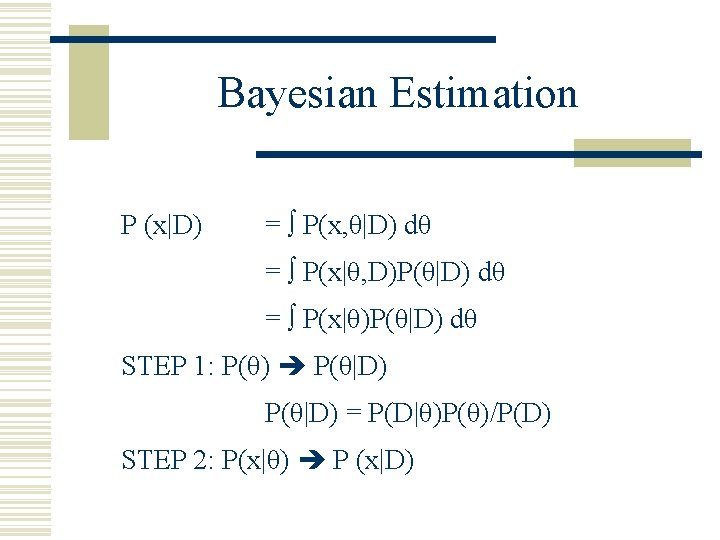 Bayesian Estimation

$P(x|D) = \int P(x,\theta|D)\, d\theta$

$= \int P(x|\theta,D)P(\theta|D)\, d\theta$

$= \int P(x|\theta)P(\theta|D)\, d\theta$

STEP 1: $P(\theta) \rightarrow P(\theta|D)$

$P(\theta|D) = P(D|\theta)P(\theta)/P(D)$

STEP 2: $P(x|\theta) \rightarrow P(x|D)$